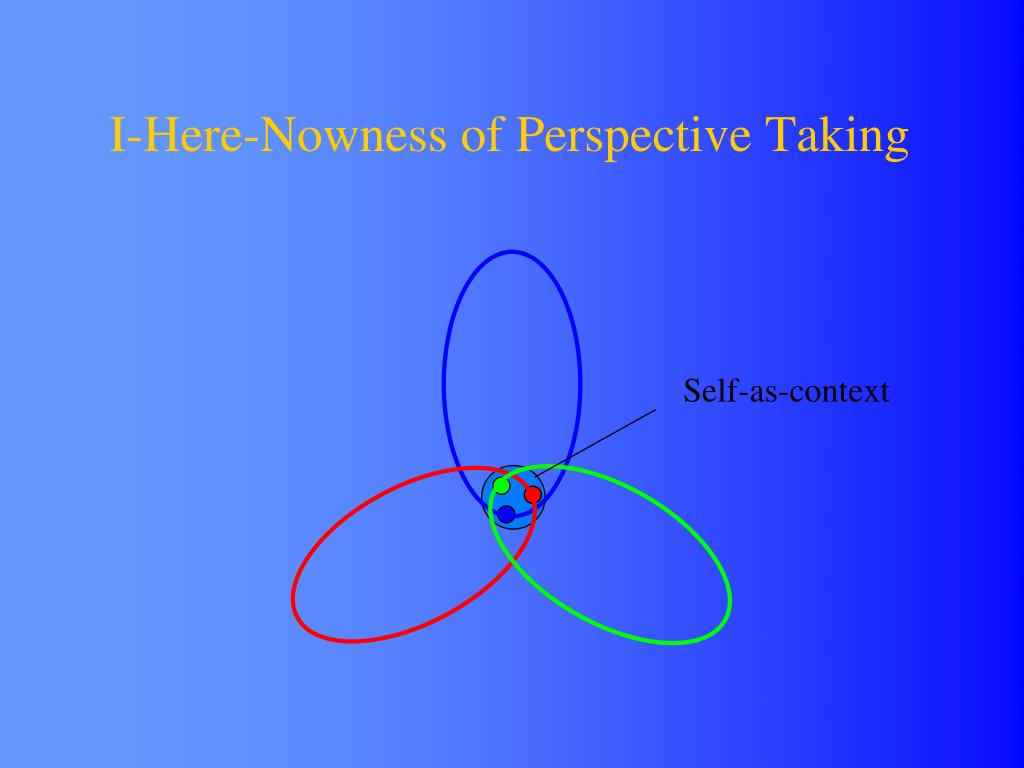 I-Here-Nowness of Perspective Taking

Self-as-context